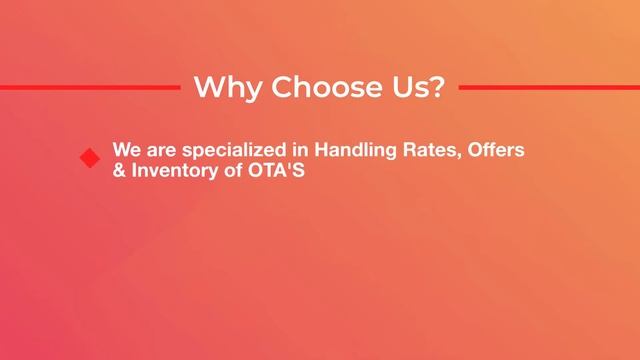 Why Choose Us?

We are specialized in Handling Rates, Offers & Inventory of OTA'S